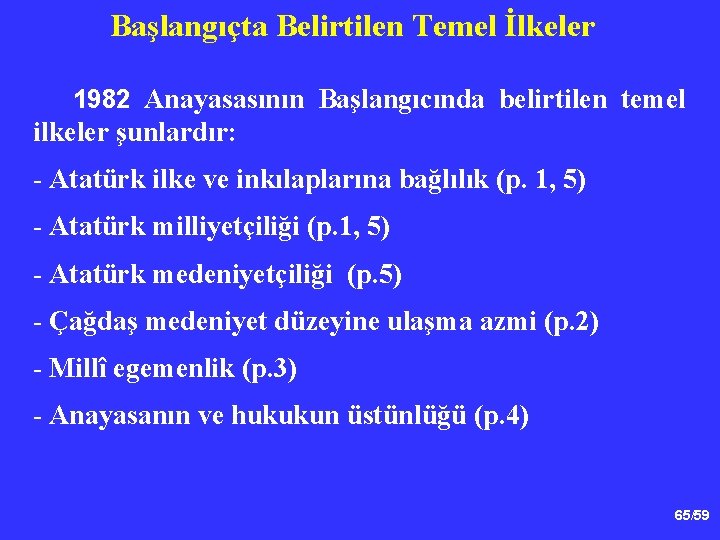 Başlangıçta Belirtilen Temel İlkeler

1982 Anayasasının Başlangıcında belirtilen temel ilkeler şunlardır:

- Atatürk ilke ve inkılaplarına bağlılık (p. 1, 5)

- Atatürk milliyetçiliği (p.1, 5)

- Atatürk medeniyetçiliği (p.5)

- Çağdaş medeniyet düzeyine ulaşma azmi (p.2)

- Millî egemenlik (p.3)

- Anayasanın ve hukukun üstünlüğü (p.4)

65/59